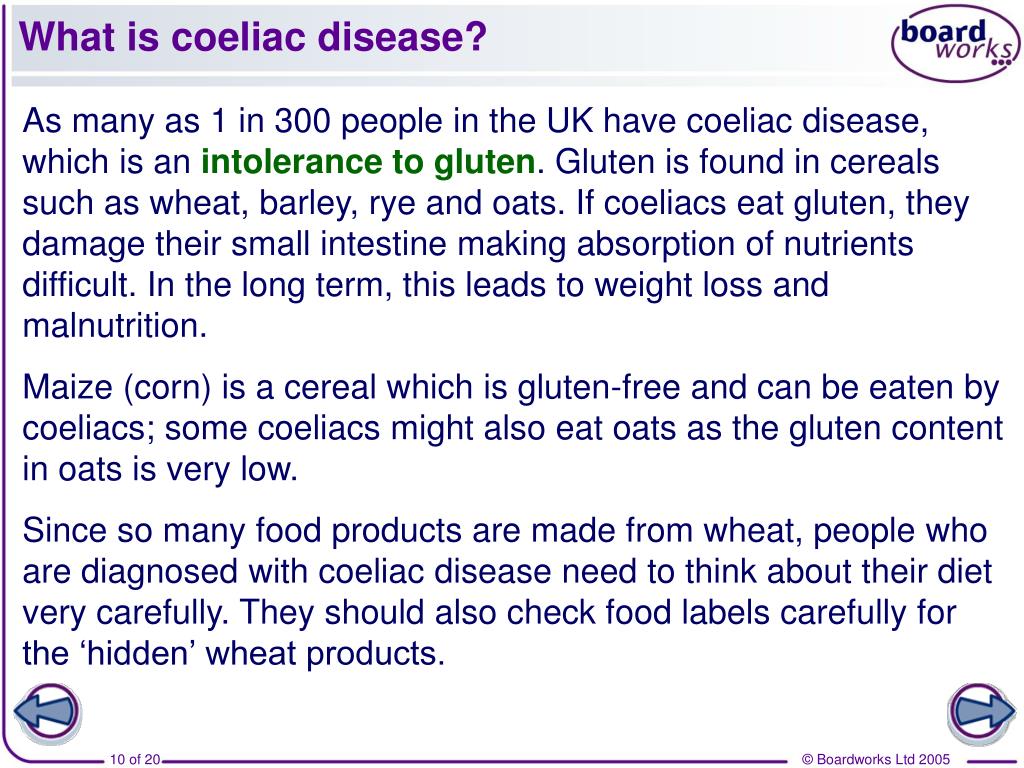 What is coeliac disease?

board works

As many as 1 in 300 people in the UK have coeliac disease, which is an intolerance to gluten. Gluten is found in cereals such as wheat, barley, rye and oats. If coeliacs eat gluten, they damage their small intestine making absorption of nutrients difficult. In the long term, this leads to weight loss and malnutrition.

Maize (corn) is a cereal which is gluten-free and can be eaten by coeliacs; some coeliacs might also eat oats as the gluten content in oats is very low.

Since so many food products are made from wheat, people who are diagnosed with coeliac disease need to think about their diet very carefully. They should also check food labels carefully for the ‘hidden’ wheat products.

10 of 20

© Boardworks Ltd 2005